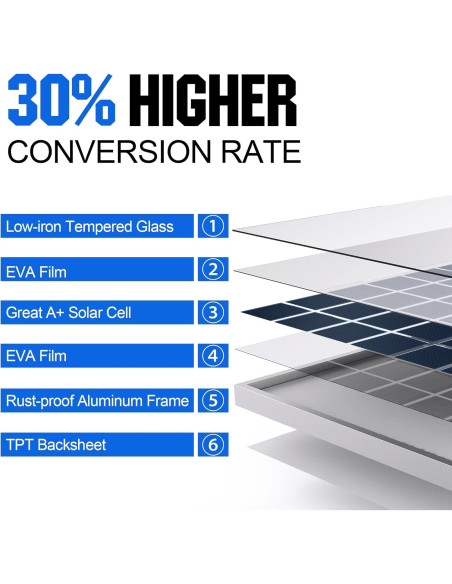 30% HIGHER
CONVERSION RATE

Low-iron Tempered Glass ①

EVA Film ②

Great A+ Solar Cell ③

EVA Film ④

Rust-proof Aluminum Frame ⑤

TPT Backsheet ⑥